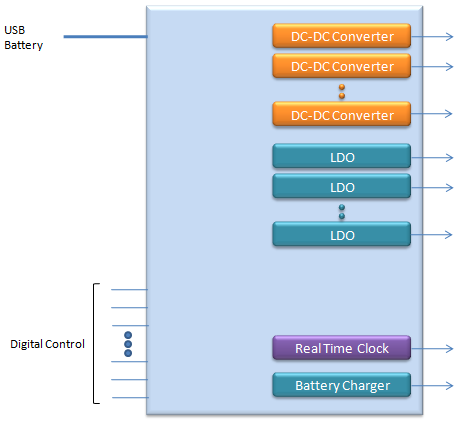 USB
Battery

DC-DC Converter
DC-DC Converter
DC-DC Converter
LDO
LDO
LDO

Digital Control

Real Time Clock
Battery Charger